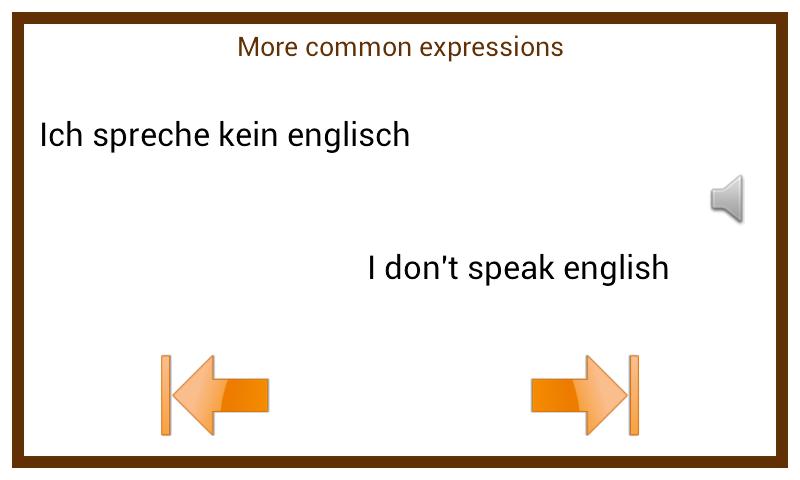 More common expressions

Ich spreche kein englisch

I don't speak english